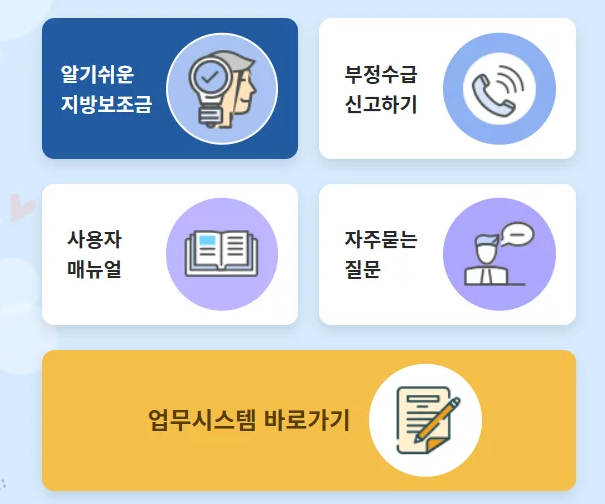 알기쉬운 지방보조금

부정수급 신고하기

사용자 매뉴얼

자주묻는 질문

업무시스템 바로가기